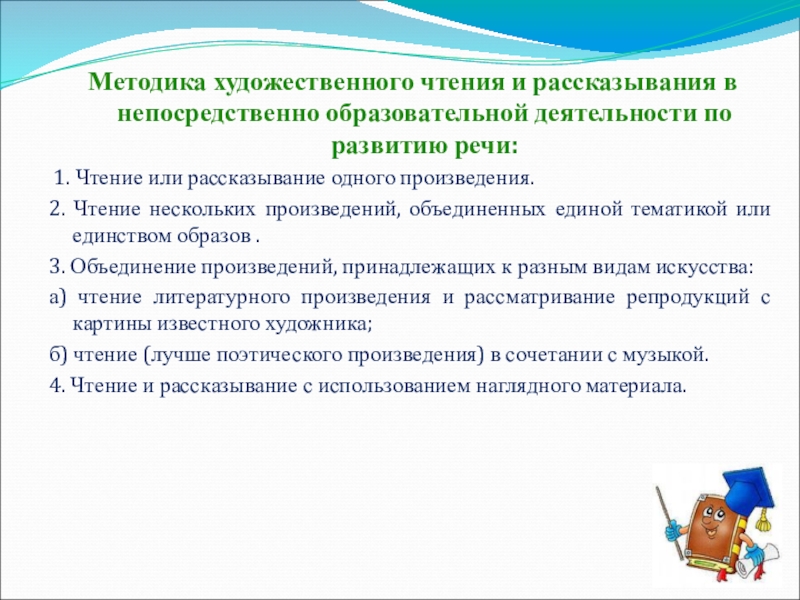 Методика художественного чтения и рассказывания в непосредственно образовательной деятельности по развитию речи:

1. Чтение или рассказывание одного произведения.

2. Чтение нескольких произведений, объединенных единой тематикой или единством образов .

3. Объединение произведений, принадлежащих к разным видам искусства:

а) чтение литературного произведения и рассматривание репродукций с картины известного художника;

б) чтение (лучше поэтического произведения) в сочетании с музыкой.

4. Чтение и рассказывание с использованием наглядного материала.